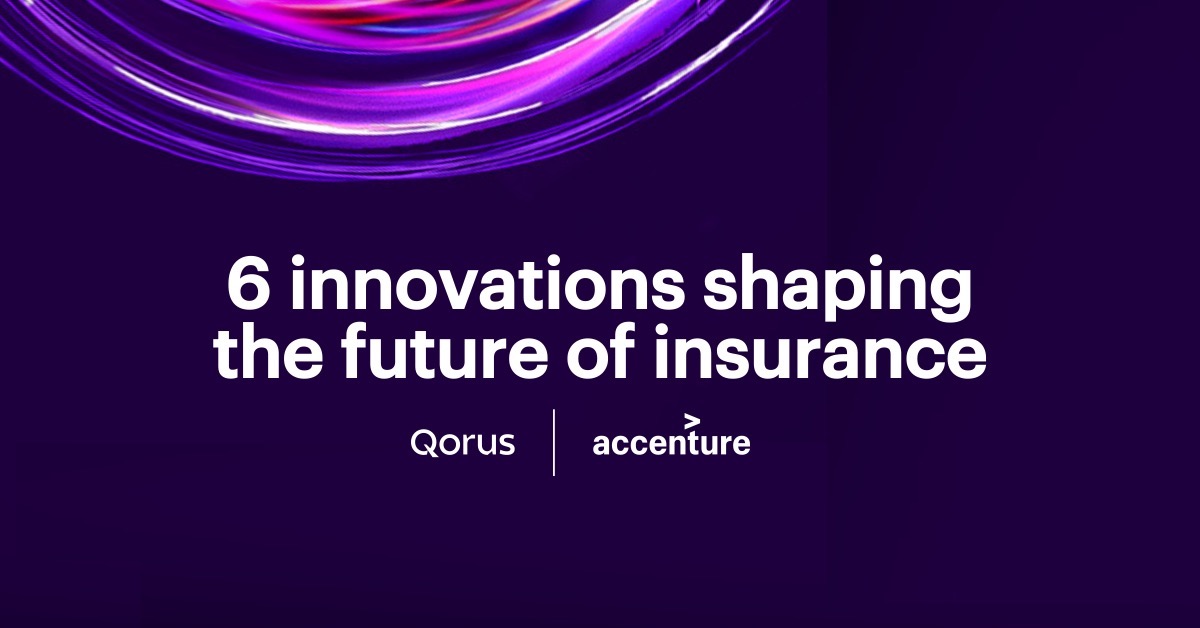 6 innovations shaping the future of insurance

Qorus

accenture